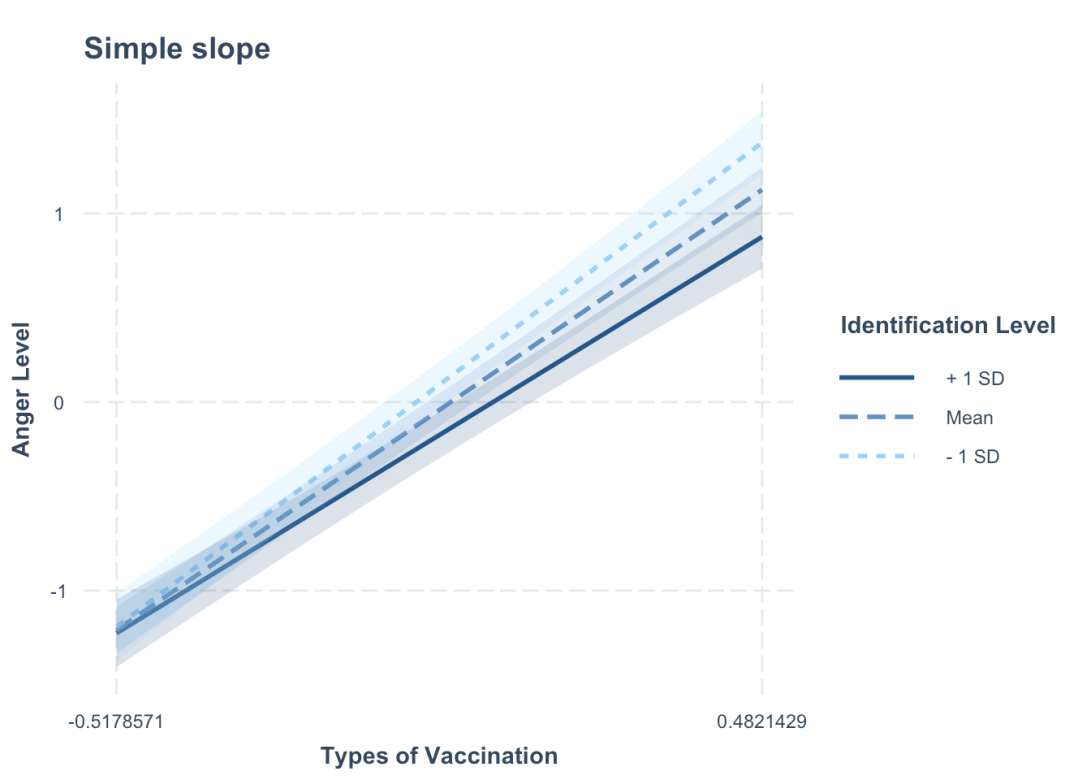 Simple slope

Anger Level

1

0

-1

-0.5178571

0.4821429

Types of Vaccination

Identification Level

+ 1 SD

Mean

- 1 SD